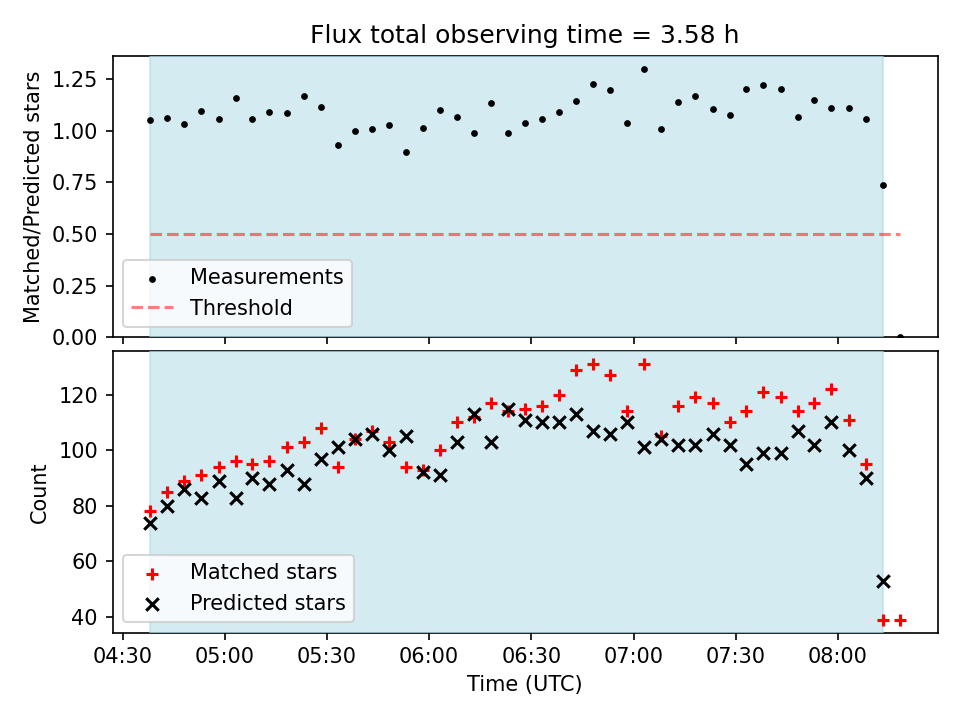 Flux total observing time = 3.58 h

Matched/Predicted stars

1.25
1.00
0.75
0.50
0.25
0.00

Measurements
Threshold

Count

120
100
80
60
40

Matched stars
Predicted stars

04:30
05:00
05:30
06:00
06:30
07:00
07:30
08:00

Time (UTC)